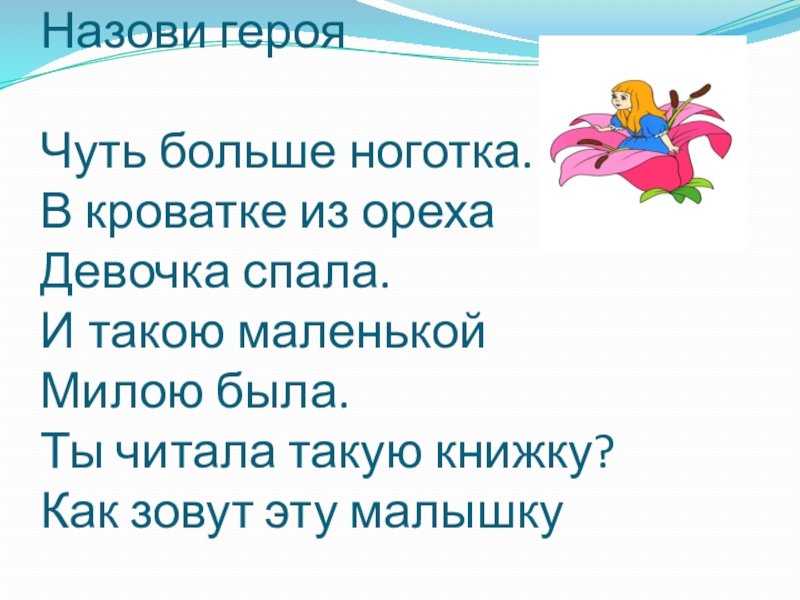 Назови героя

Чуть больше ноготка.
В кроватке из ореха
Девочка спала.
И такою маленькой
Милою была.
Ты читала такую книжку?
Как зовут эту малышку